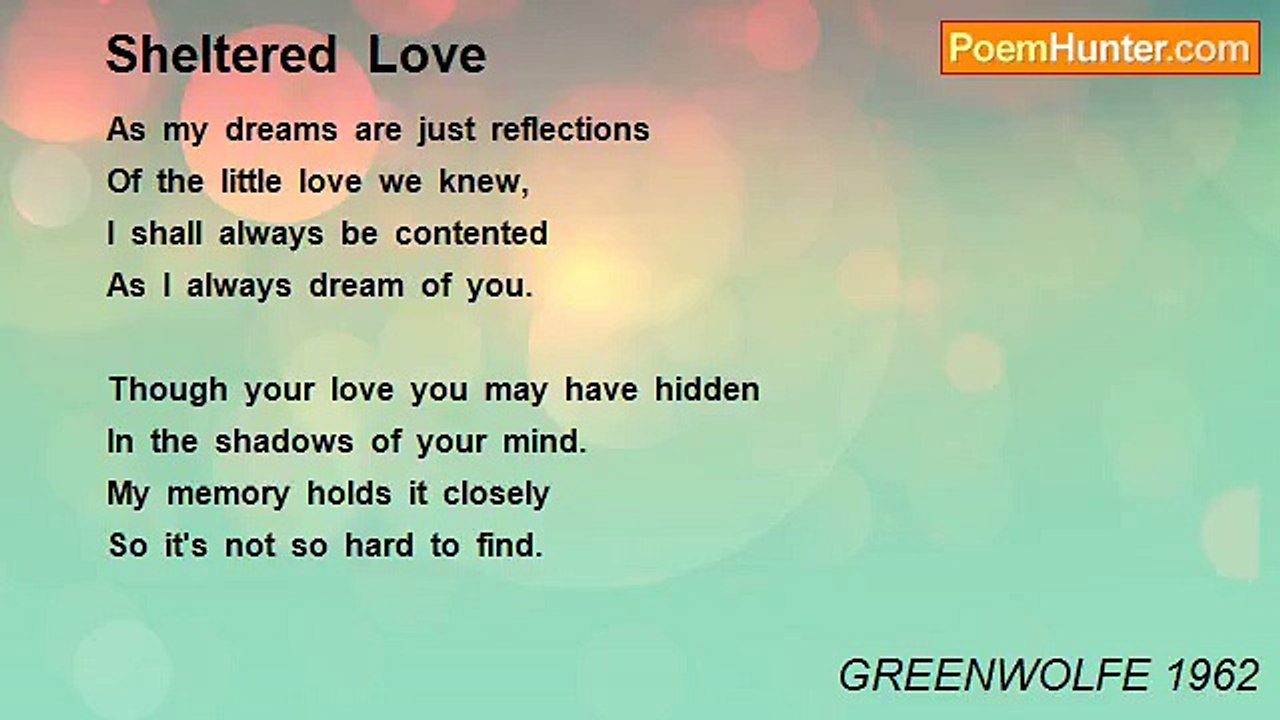 Sheltered Love

PoemHunter.com

As my dreams are just reflections
Of the little love we knew,
I shall always be contented
As I always dream of you.

Though your love you may have hidden
In the shadows of your mind.
My memory holds it closely
So it's not so hard to find.

GREENWOLFE 1962